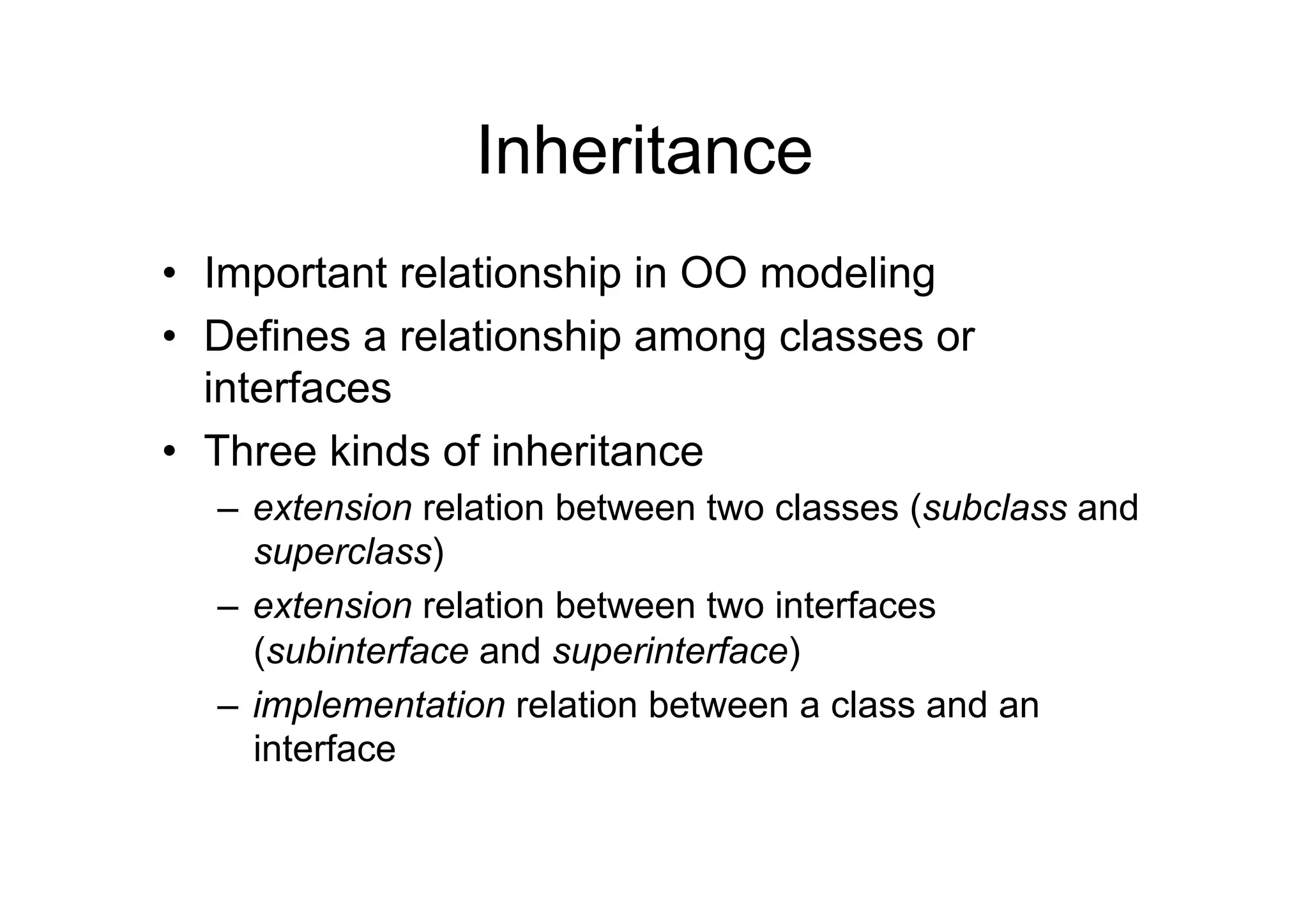 Inheritance

• Important relationship in OO modeling
• Defines a relationship among classes or interfaces
• Three kinds of inheritance
  – extension relation between two classes (subclass and superclass)
  – extension relation between two interfaces (subinterface and superinterface)
  – implementation relation between a class and an interface